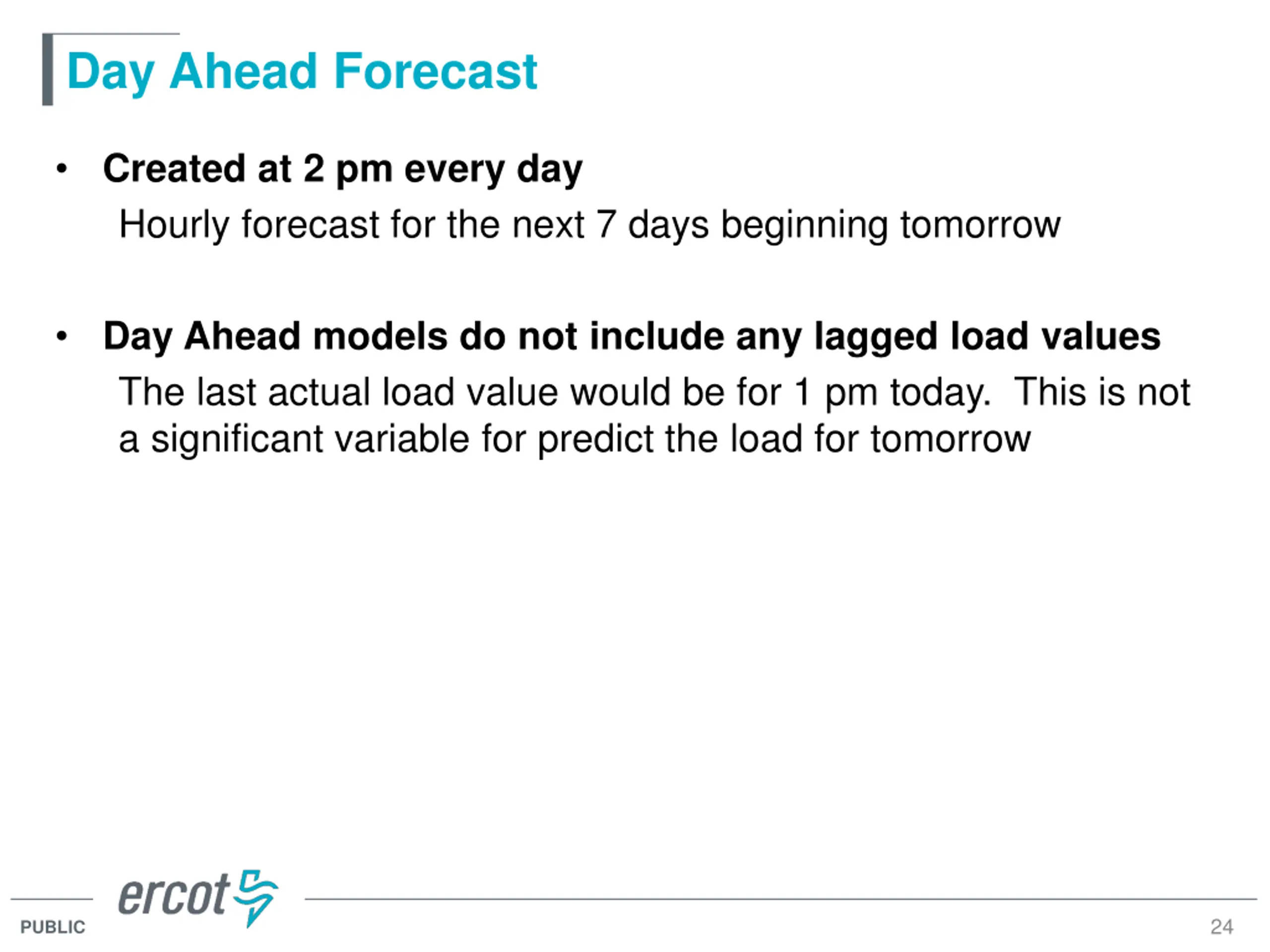 Day Ahead Forecast

• Created at 2 pm every day

Hourly forecast for the next 7 days beginning tomorrow

• Day Ahead models do not include any lagged load values

The last actual load value would be for 1 pm today. This is not a significant variable for predict the load for tomorrow

ercot

PUBLIC

24